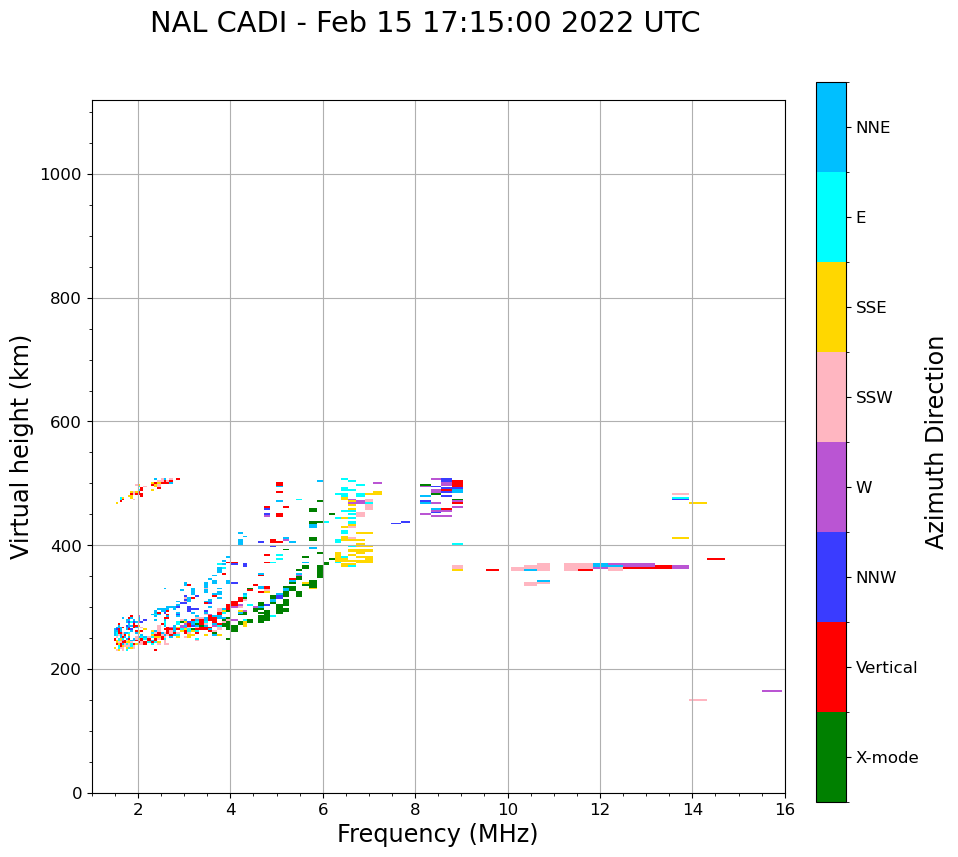 NAL CADI - Feb 15 17:15:00 2022 UTC

Virtual height (km)

1000
800
600
400
200
0

2
4
6
8
10
12
14
16

Frequency (MHz)

NNE
E
SSE
SSW
W
NNW
Vertical
X-mode

Azimuth Direction